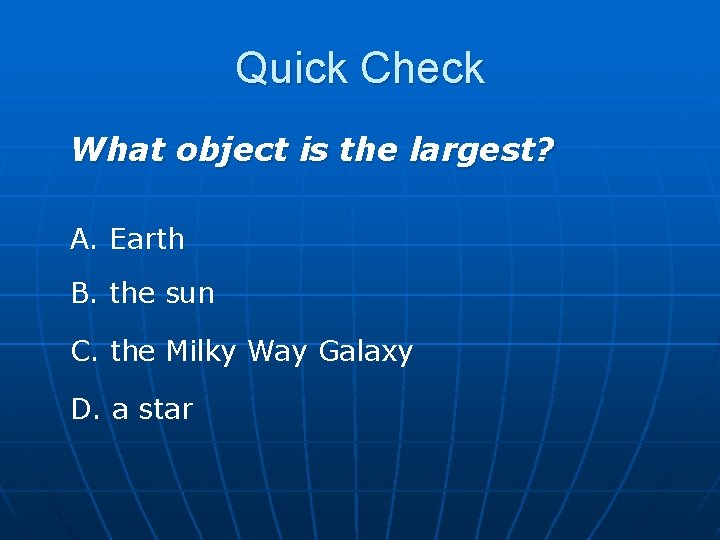 Quick Check

What object is the largest?

A. Earth

B. the sun

C. the Milky Way Galaxy

D. a star